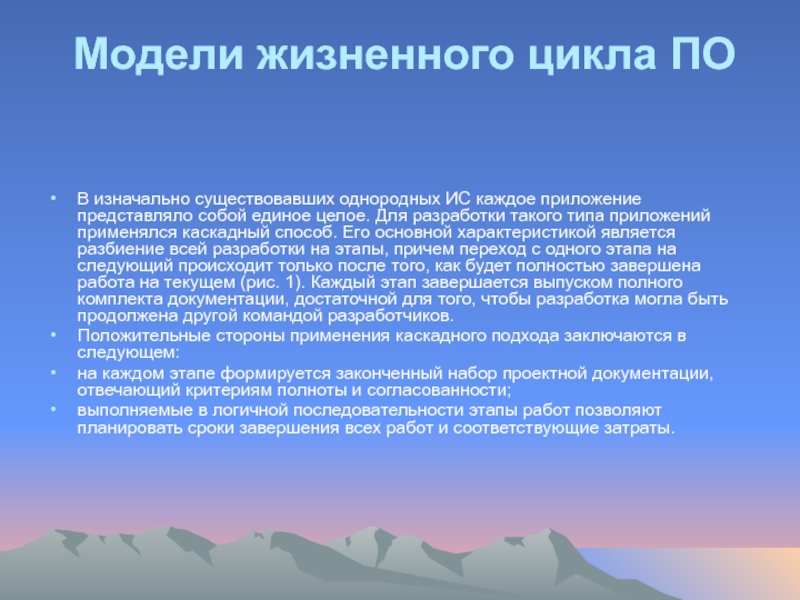 Модели жизненного цикла ПО

• В изначально существовавших однородных ИС каждое приложение представляло собой единое целое. Для разработки такого типа приложений применялся каскадный способ. Его основной характеристикой является разбиение всей разработки на этапы, причем переход с одного этапа на следующий происходит только после того, как будет полностью завершена работа на текущем (рис. 1). Каждый этап завершается выпуском полного комплекта документации, достаточной для того, чтобы разработка могла быть продолжена другой командой разработчиков.
• Положительные стороны применения каскадного подхода заключаются в следующем:
• на каждом этапе формируется законченный набор проектной документации, отвечающий критериям полноты и согласованности;
• выполняемые в логичной последовательности этапы работ позволяют планировать сроки завершения всех работ и соответствующие затраты.